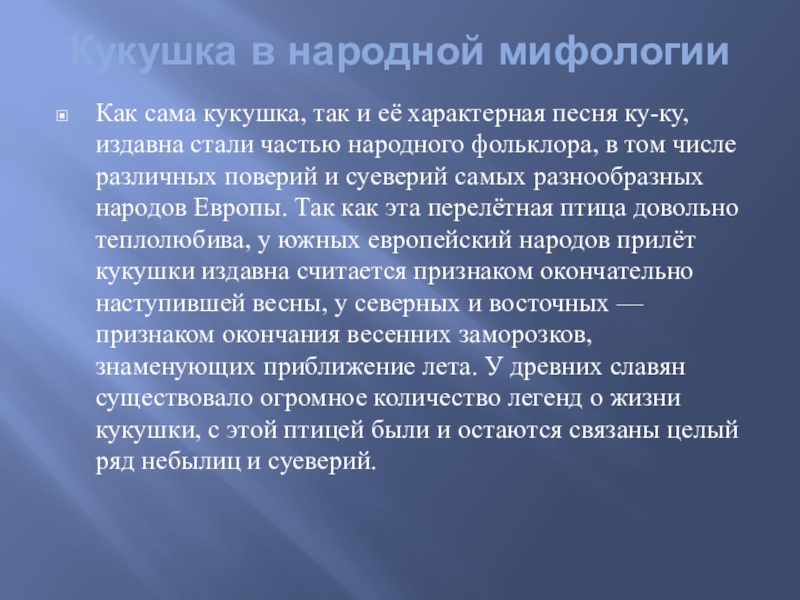 Кукушка в народной мифологии

Как сама кукушка, так и её характерная песня ку-ку, издавна стали частью народного фольклора, в том числе различных поверий и суеверий самых разнообразных народов Европы. Так как эта перелётная птица довольно теплолюбива, у южных европейский народов прилёт кукушки издавна считается признаком окончательно наступившей весны, у северных и восточных — признаком окончания весенних заморозков, знаменующих приближение лета. У древних славян существовало огромное количество легенд о жизни кукушки, с этой птицей были и остаются связаны целый ряд небылиц и суеверий.